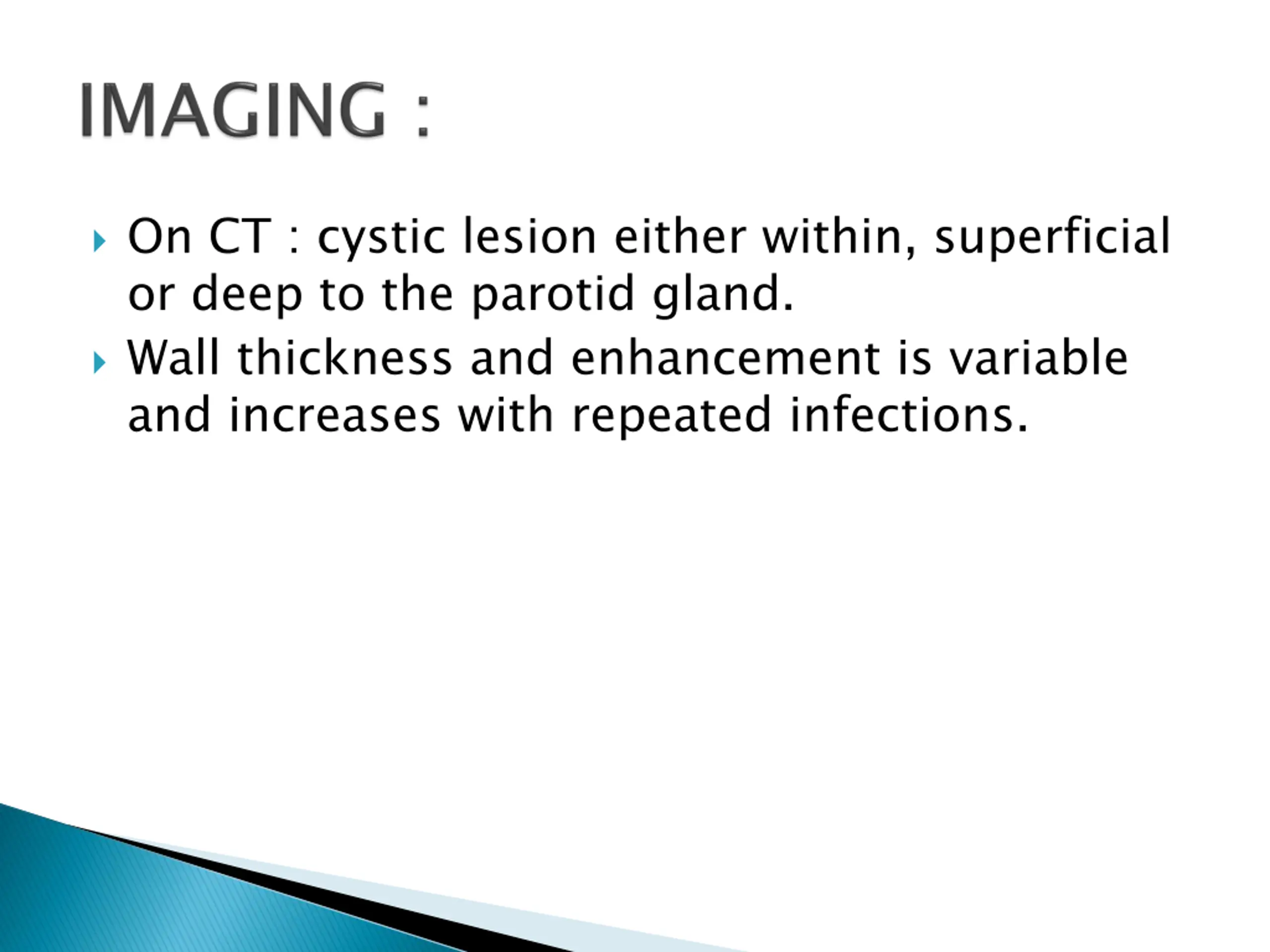 IMAGING :

On CT : cystic lesion either within, superficial or deep to the parotid gland.

Wall thickness and enhancement is variable and increases with repeated infections.